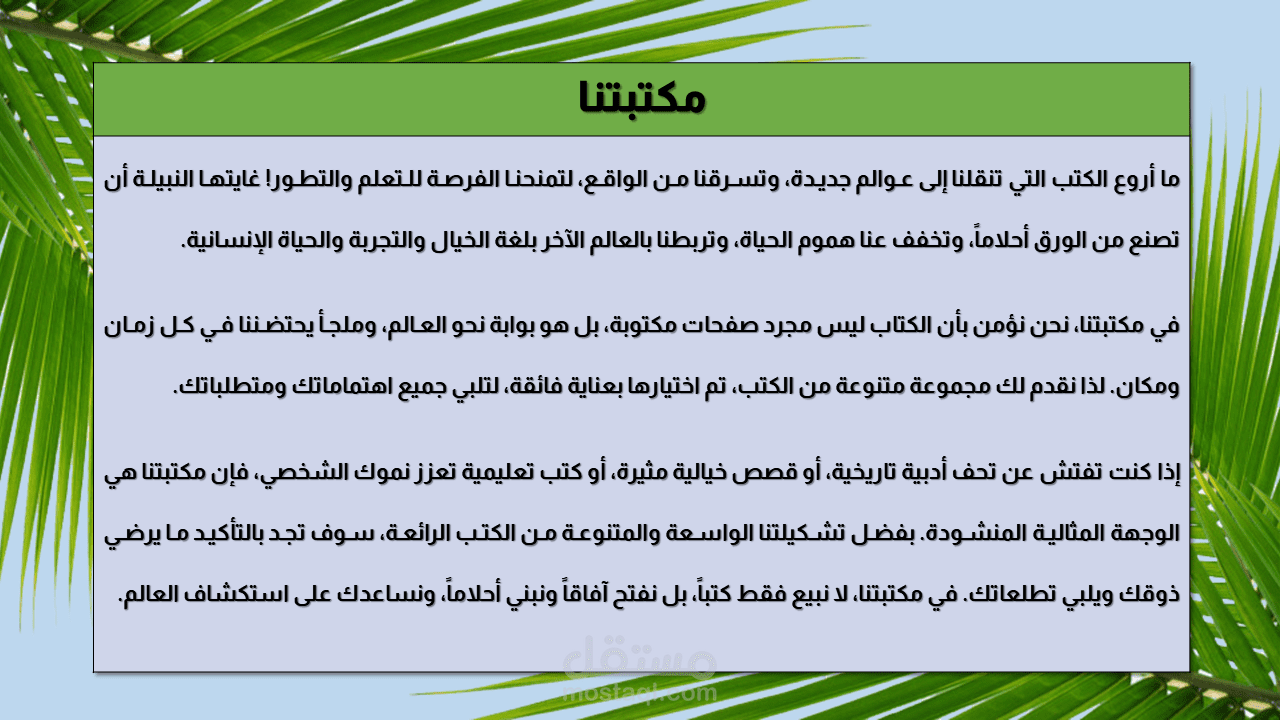 مكتبتنا

ما أروع الكتب التي تنقلنا إلى عوالم جديدة، وتسرقنا من الواقع، لتمنحنا الفرصة للتعلم والتطور! غايتها النبيلة أن تصنع من الورق أحلاماً، وتخفف عنا هموم الحياة، وتربطنا بالعالم الآخر بلغة الخيال والتجربة والحياة الإنسانية.

في مكتبتنا، نحن نؤمن بأن الكتاب ليس مجرد صفحات مكتوبة، بل هو بوابة نحو العالم، وملجأ يحتضننا في كل زمان ومكان. لذا نقدم لك مجموعة متنوعة من الكتب، تم اختيارها بعناية فائقة، لتلبي جميع اهتماماتك ومتطلباتك.

إذا كنت تفتش عن تحف أدبية تاريخية، أو قصص خيالية مثيرة، أو كتب تعليمية تعزز نموك الشخصي، فإن مكتبتنا هي الوجهة المثالية المنشودة. بفضل تشكيلتنا الواسعة والمتنوعة من الكتب الرائعة، سوف تجد بالتأكيد ما يرضي ذوقك ويلبي تطلعاتك. في مكتبتنا، لا نبيع فقط كتباً، بل نفتح آفاقاً ونبني أحلاماً، ونساعدك على استكشاف العالم.

مستقل
mostaql.com